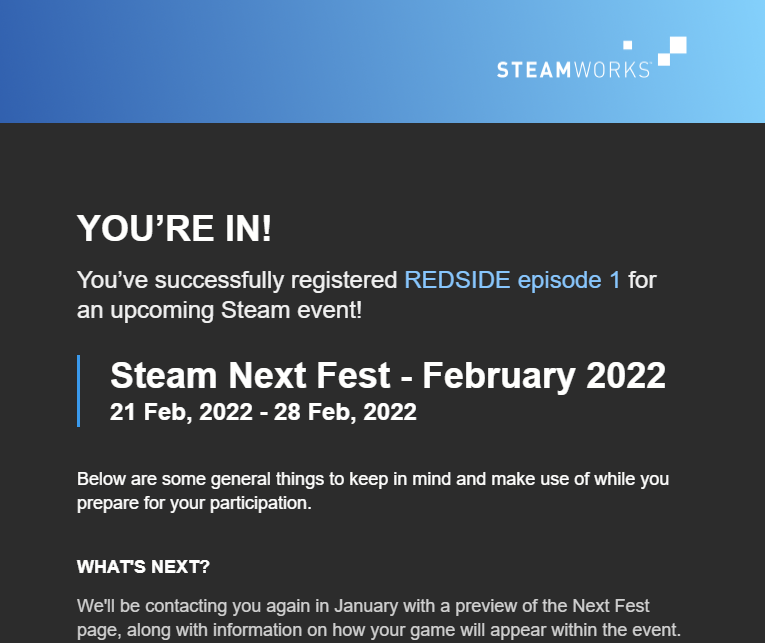 STEAMWORKS

YOU’RE IN!

You’ve successfully registered REDSIDE episode 1 for an upcoming Steam event!

Steam Next Fest - February 2022
21 Feb, 2022 - 28 Feb, 2022

Below are some general things to keep in mind and make use of while you prepare for your participation.

WHAT'S NEXT?

We'll be contacting you again in January with a preview of the Next Fest page, along with information on how your game will appear within the event.